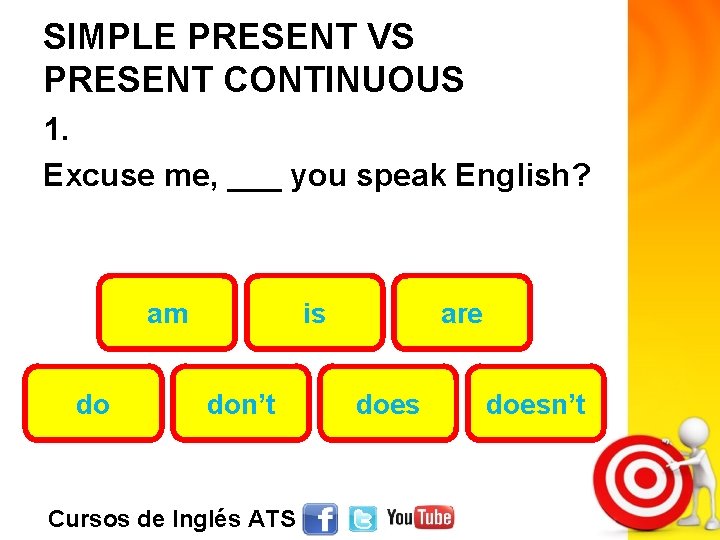 SIMPLE PRESENT VS PRESENT CONTINUOUS

1.

Excuse me, ___ you speak English?

am
is
are
do
don't
does
doesn't

Cursos de Inglés ATS

f

t

YouTube